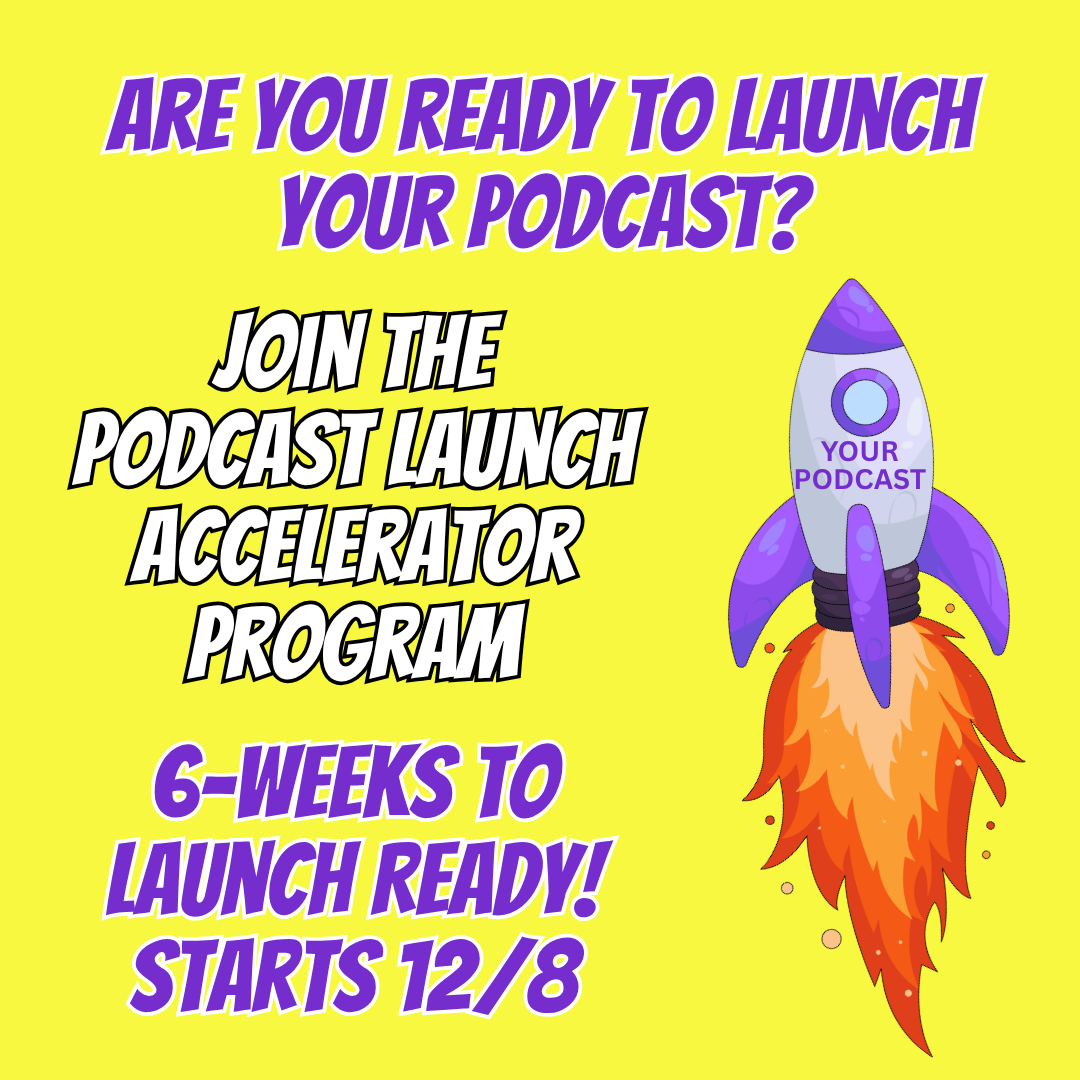 ARE YOU READY TO LAUNCH YOUR PODCAST?

JOIN THE PODCAST LAUNCH ACCELERATOR PROGRAM

YOUR PODCAST

6-WEEKS TO LAUNCH READY! STARTS 12/8